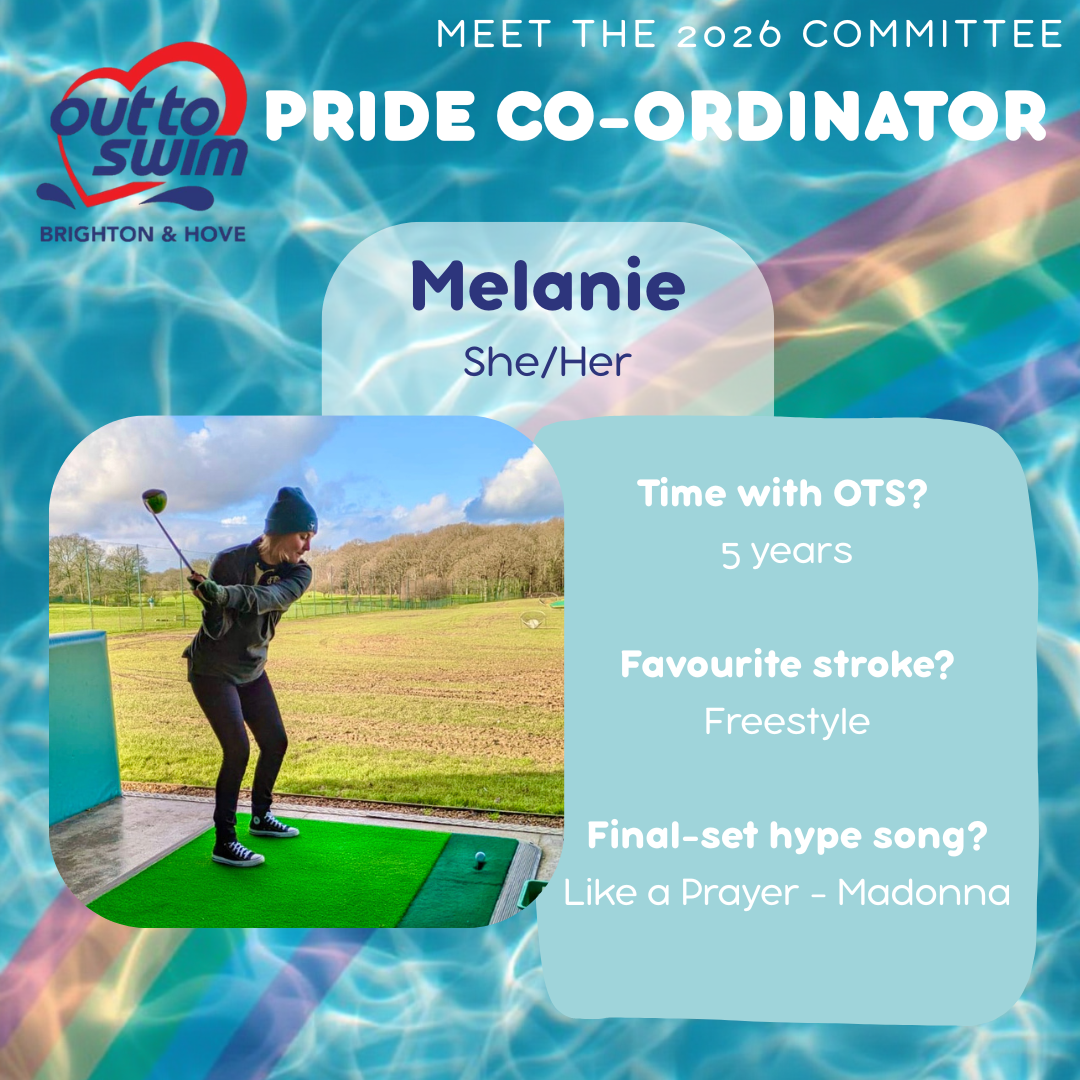 MEET THE 2026 COMMITTEE

out to swim
BRIGHTON & HOVE

PRIDE CO-ORDINATOR

Melanie
She/Her

Time with OTS?
5 years

Favourite stroke?
Freestyle

Final-set hype song?
Like a Prayer - Madonna